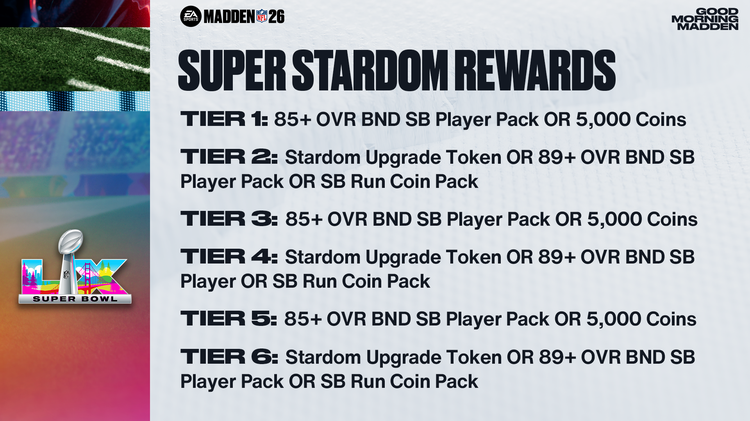 EA SPORTS MADDEN NFL 26

GOOD MORNING MADDEN

SUPER STARDOM REWARDS

TIER 1: 85+ OVR BND SB Player Pack OR 5,000 Coins

TIER 2: Stardom Upgrade Token OR 89+ OVR BND SB Player Pack OR SB Run Coin Pack

TIER 3: 85+ OVR BND SB Player Pack OR 5,000 Coins

TIER 4: Stardom Upgrade Token OR 89+ OVR BND SB Player OR SB Run Coin Pack

TIER 5: 85+ OVR BND SB Player Pack OR 5,000 Coins

TIER 6: Stardom Upgrade Token OR 89+ OVR BND SB Player Pack OR SB Run Coin Pack

LX SUPER BOWL